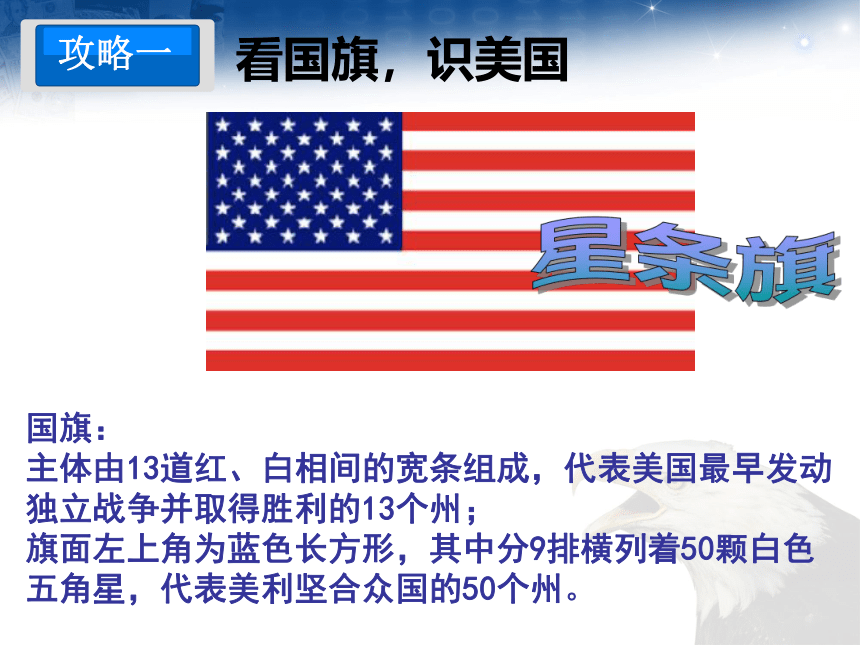 攻略一

看国旗，识美国

星条旗

国旗：
主体由13道红、白相间的宽条组成，代表美国最早发动独立战争并取得胜利的13个州；
旗面左上角为蓝色长方形，其中分9排横列着50颗白色五角星，代表美利坚合众国的50个州。